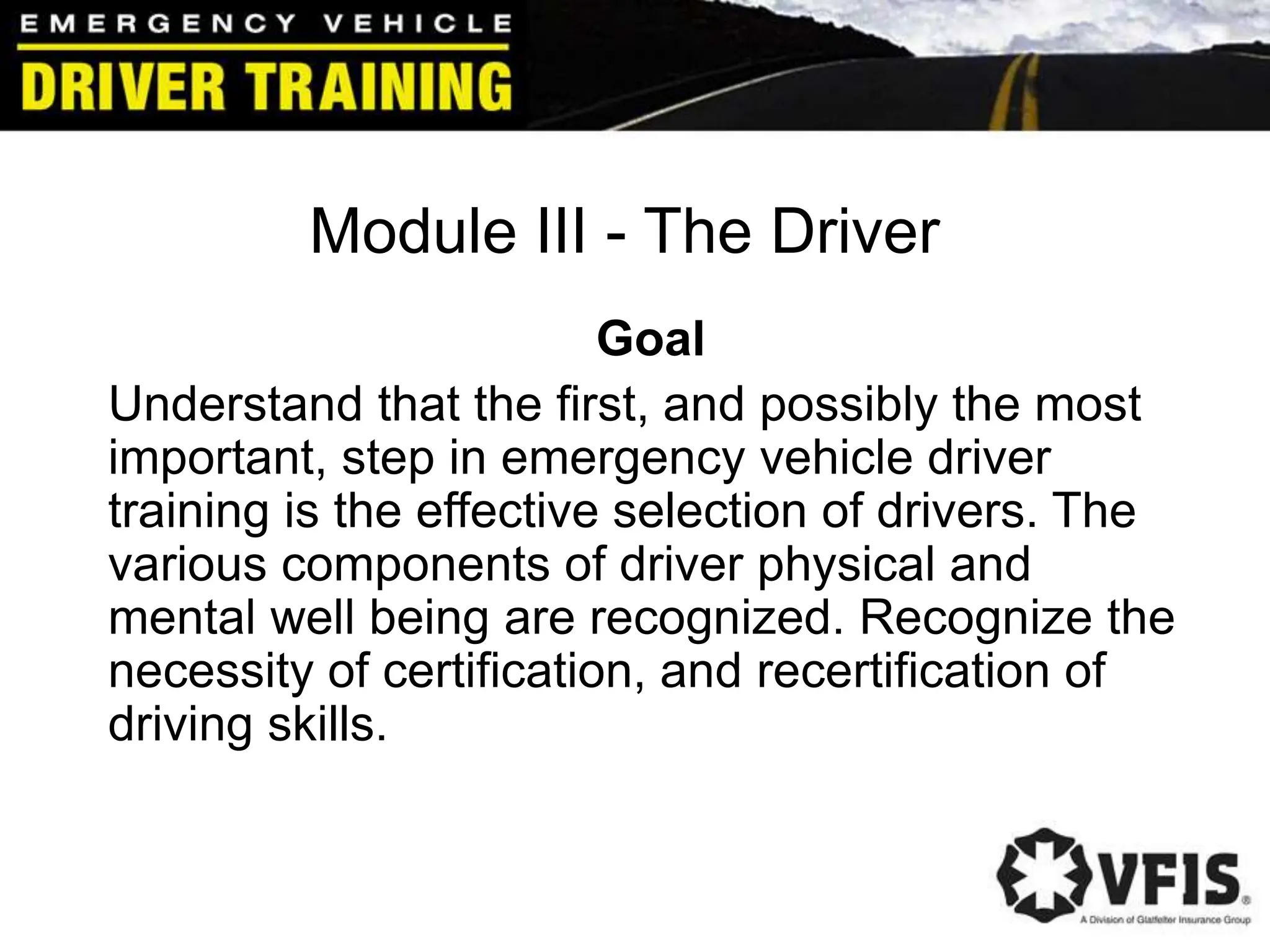 EMERGENCY VEHICLE
DRIVER TRAINING

Module III - The Driver

Goal

Understand that the first, and possibly the most important, step in emergency vehicle driver training is the effective selection of drivers. The various components of driver physical and mental well being are recognized. Recognize the necessity of certification, and recertification of driving skills.

VFIS®
A Division of Glatfelter Insurance Group